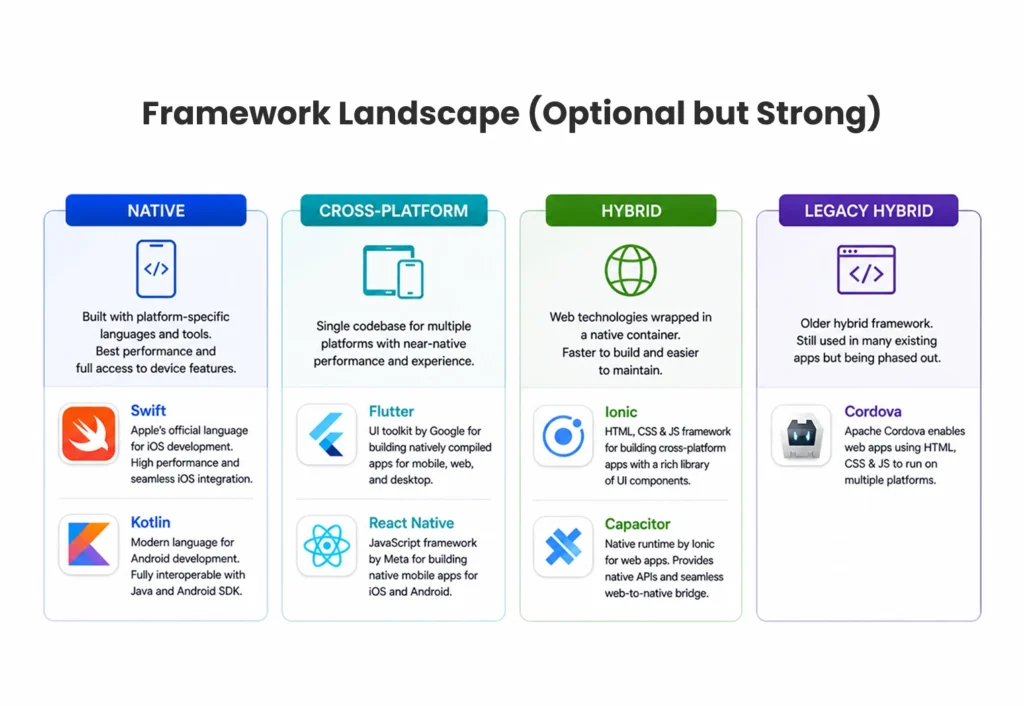 Framework Landscape (Optional but Strong)

NATIVE

</>

Built with platform-specific languages and tools. Best performance and full access to device features.

Swift
Apple's official language for iOS development. High performance and seamless iOS integration.

Kotlin
Modern language for Android development. Fully interoperable with Java and Android SDK.

CROSS-PLATFORM

Single codebase for multiple platforms with near-native performance and experience.

Flutter
UI toolkit by Google for building natively compiled apps for mobile, web, and desktop.

React Native
JavaScript framework by Meta for building native mobile apps for iOS and Android.

HYBRID

Web technologies wrapped in a native container. Faster to build and easier to maintain.

Ionic
HTML, CSS & JS framework for building cross-platform apps with a rich library of UI components.

Capacitor
Native runtime by Ionic for web apps. Provides native APIs and seamless web-to-native bridge.

LEGACY HYBRID

</>

Older hybrid framework. Still used in many existing apps but being phased out.

Cordova
Apache Cordova enables web apps using HTML, CSS & JS to run on multiple platforms.